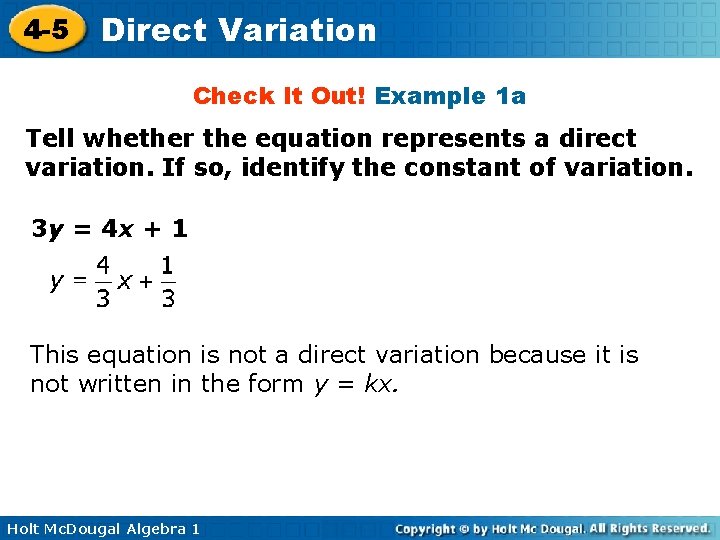 4-5 Direct Variation

Check It Out! Example 1a

Tell whether the equation represents a direct variation. If so, identify the constant of variation.

$3y = 4x + 1$

$y = \frac{4}{3}x + \frac{1}{3}$

This equation is not a direct variation because it is not written in the form $y = kx$.

Holt McDougal Algebra 1

Copyright © by Holt Mc Dougal. All Rights Reserved.